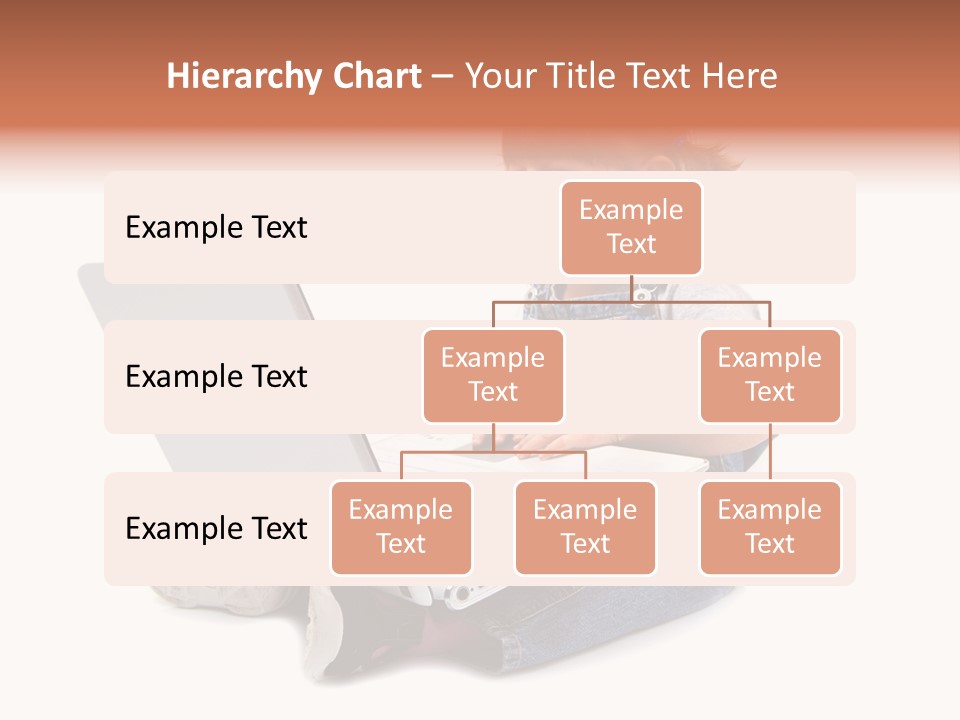 Hierarchy Chart – Your Title Text Here

Example Text

Example Text

Example Text

Example Text

Example Text

Example Text

Example Text

Example Text

Example Text